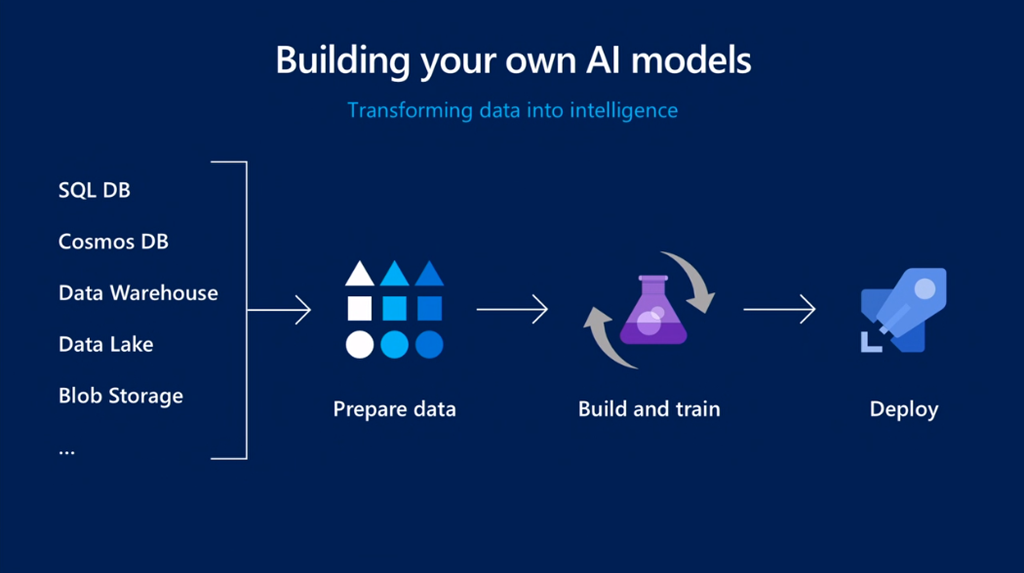 Building your own AI models

Transforming data into intelligence

SQL DB
Cosmos DB
Data Warehouse
Data Lake
Blob Storage
...

Prepare data

Build and train

Deploy